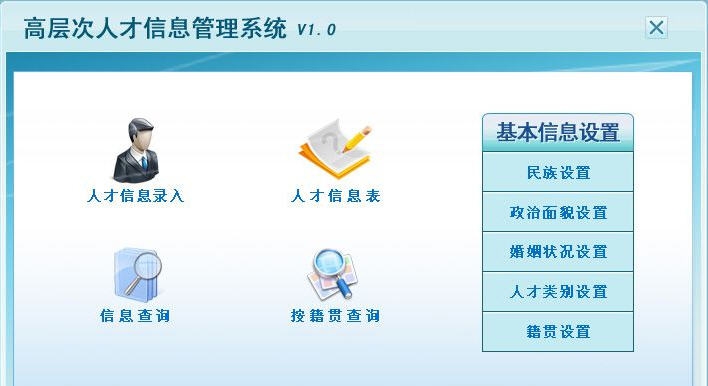 高层次人才信息管理系统 V1.0

×

人才信息录入

人才信息表

信息查询

按籍贯查询

基本信息设置

民族设置

政治面貌设置

婚姻状况设置

人才类别设置

籍贯设置